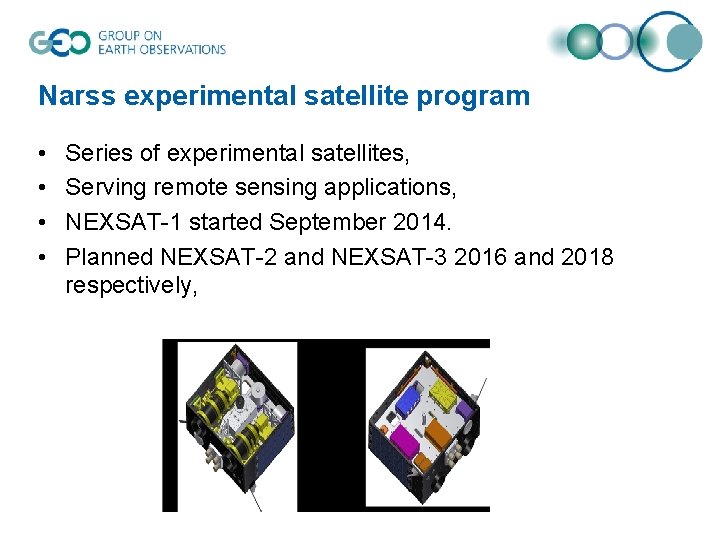 GEO GROUP ON EARTH OBSERVATIONS

Narss experimental satellite program

• Series of experimental satellites,
• Serving remote sensing applications,
• NEXSAT-1 started September 2014.
• Planned NEXSAT-2 and NEXSAT-3 2016 and 2018 respectively,